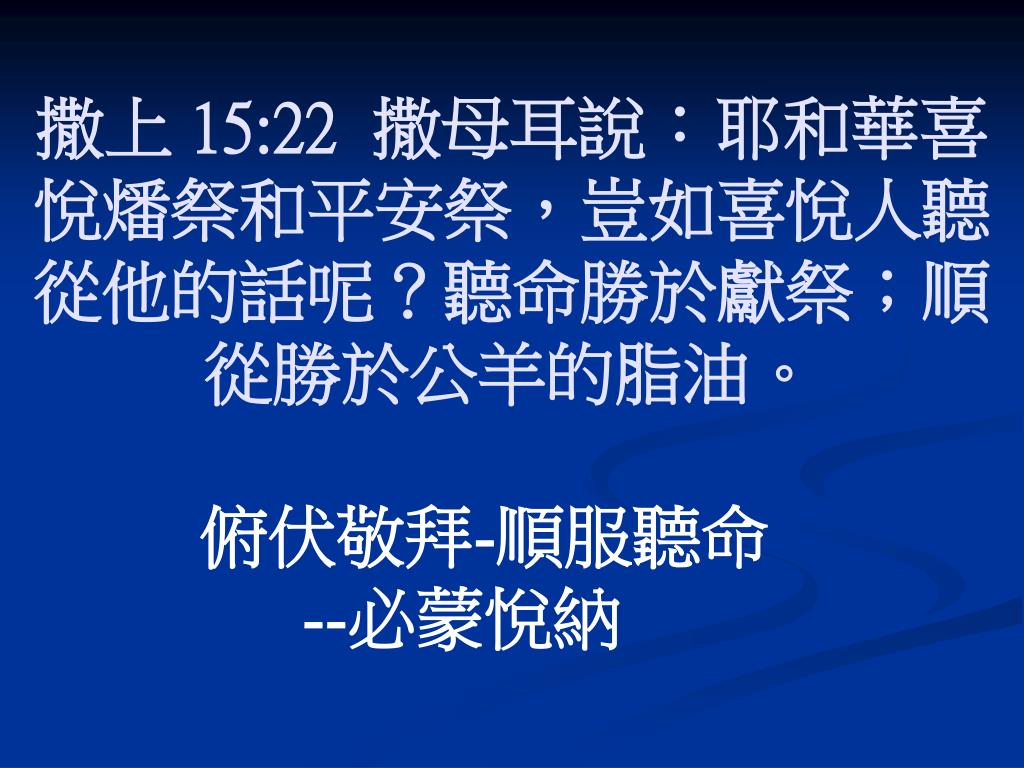 撒上 15:22 撒母耳說：耶和華喜悅燔祭和平安祭，豈如喜悅人聽從他的話呢？聽命勝於獻祭；順從勝於公羊的脂油。

俯伏敬拜-順服聽命
--必蒙悅納